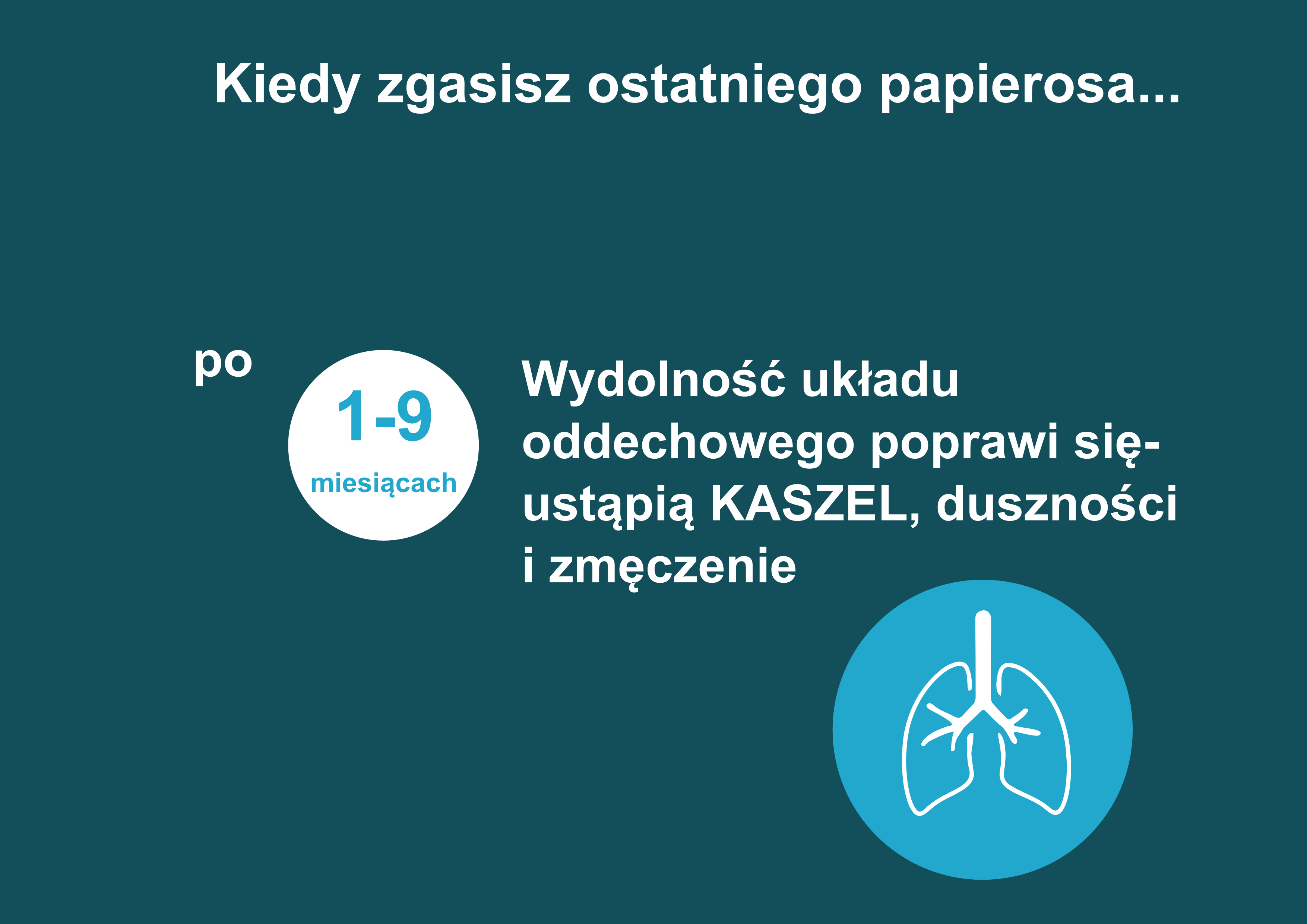 Kiedy zgasisz ostatniego papierosa...

po

1-9

miesiącach

Wydolność układu oddechowego poprawi się- ustąpią KASZEL, duszności i zmęczenie